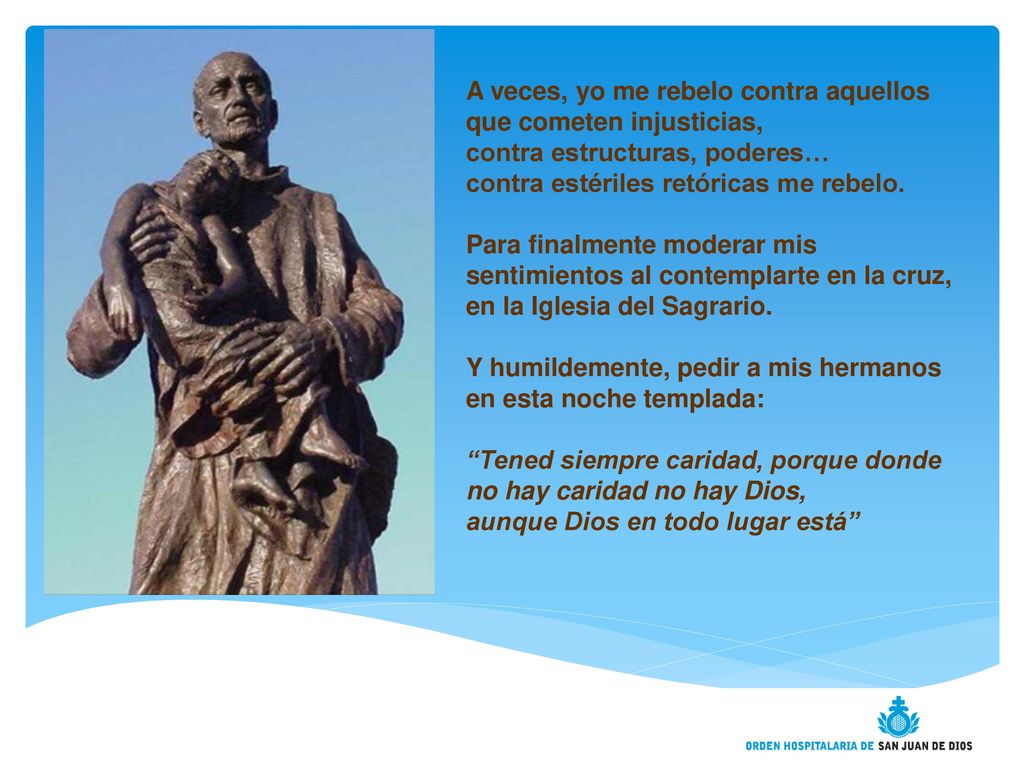 A veces, yo me rebelo contra aquellos que cometen injusticias, contra estructuras, poderes… contra estériles retóricas me rebelo.

Para finalmente moderar mis sentimientos al contemplarte en la cruz, en la Iglesia del Sagrario.

Y humildemente, pedir a mis hermanos en esta noche templada:

“Tened siempre caridad, porque donde no hay caridad no hay Dios, aunque Dios en todo lugar está”

ORDEN HOSPITALARIA DE SAN JUAN DE DIOS